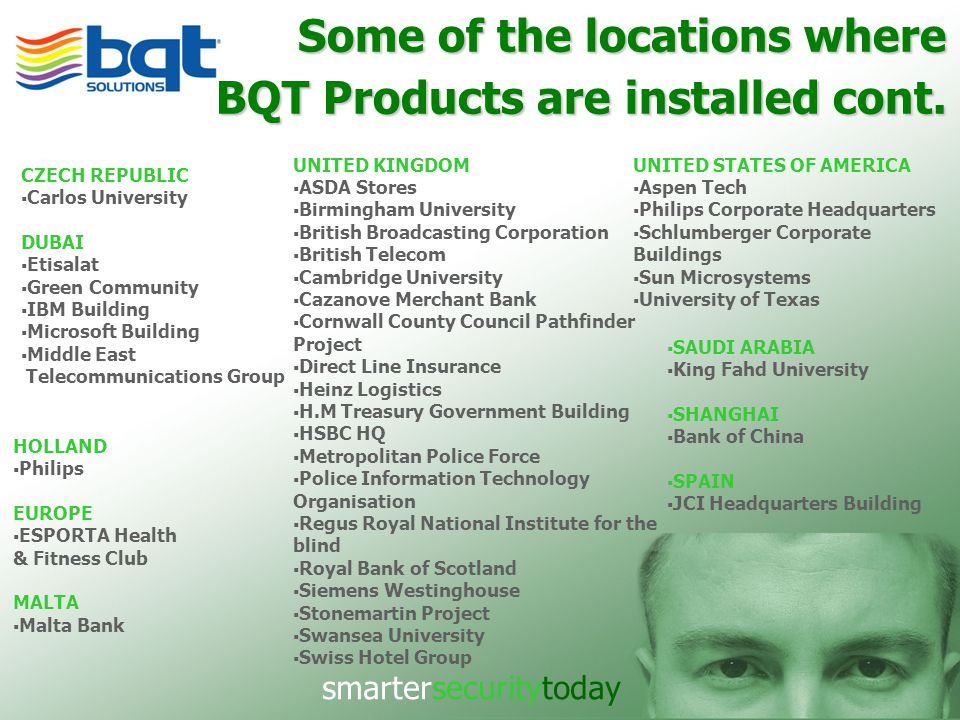 bqt SOLUTIONS

Some of the locations where BQT Products are installed cont.

CZECH REPUBLIC
▪Carlos University

DUBAI
▪Etisalat
▪Green Community
▪IBM Building
▪Microsoft Building
▪Middle East Telecommunications Group

HOLLAND
▪Philips

EUROPE
▪ESPORTA Health & Fitness Club

MALTA
▪Malta Bank

UNITED KINGDOM
▪ASDA Stores
▪Birmingham University
▪British Broadcasting Corporation
▪British Telecom
▪Cambridge University
▪Cazanove Merchant Bank
▪Cornwall County Council Pathfinder Project
▪Direct Line Insurance
▪Heinz Logistics
▪H.M Treasury Government Building
▪HSBC HQ
▪Metropolitan Police Force
▪Police Information Technology Organisation
▪Regus Royal National Institute for the blind
▪Royal Bank of Scotland
▪Siemens Westinghouse
▪Stonemartin Project
▪Swansea University
▪Swiss Hotel Group

UNITED STATES OF AMERICA
▪Aspen Tech
▪Philips Corporate Headquarters
▪Schlumberger Corporate Buildings
▪Sun Microsystems
▪University of Texas

▪SAUDI ARABIA
▪King Fahd University

▪SHANGHAI
▪Bank of China

▪SPAIN
▪JCI Headquarters Building

smartersecuritytoday